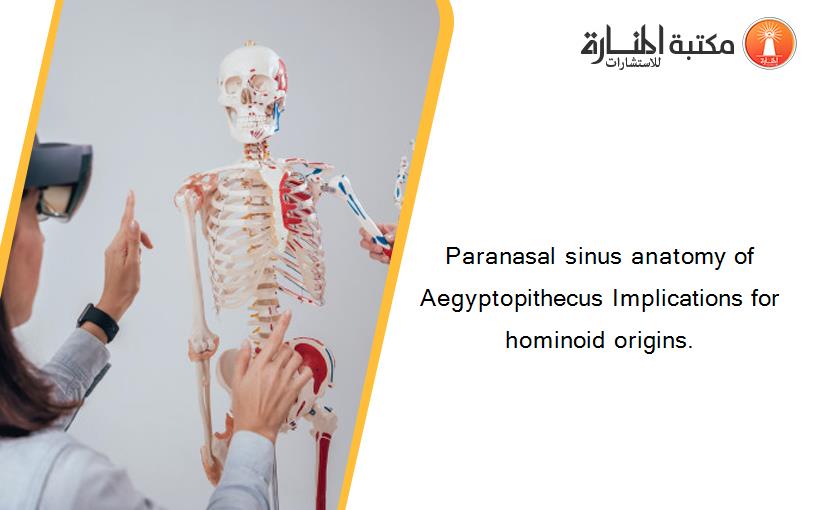 مكتبة المنارة للاستشارات

Paranasal sinus anatomy of Aegyptopithecus Implications for hominoid origins.